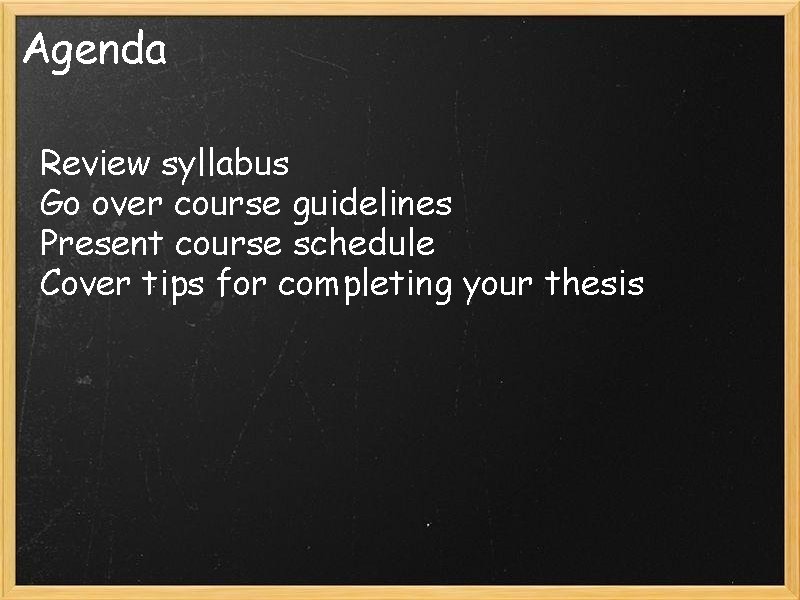 Agenda

Review syllabus
Go over course guidelines
Present course schedule
Cover tips for completing your thesis